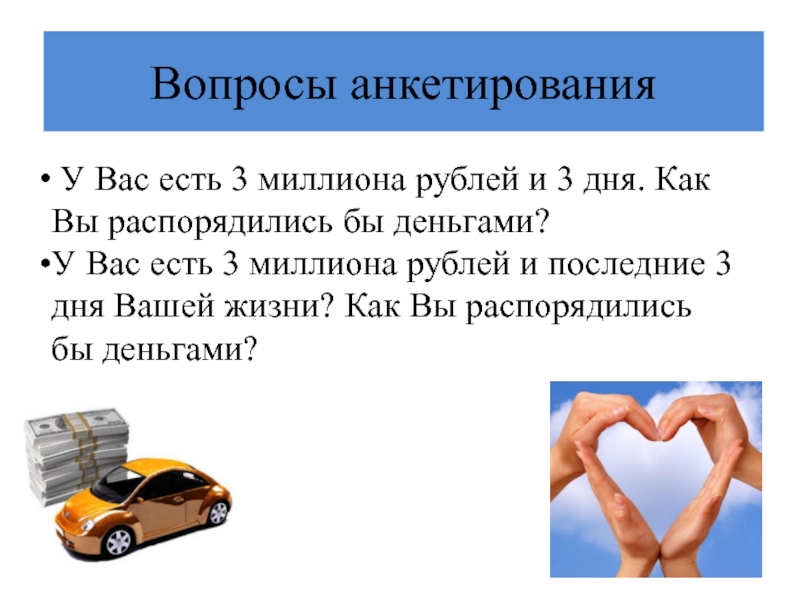 Вопросы анкетирования

• У Вас есть 3 миллиона рублей и 3 дня. Как Вы распорядились бы деньгами?

•У Вас есть 3 миллиона рублей и последние 3 дня Вашей жизни? Как Вы распорядились бы деньгами?